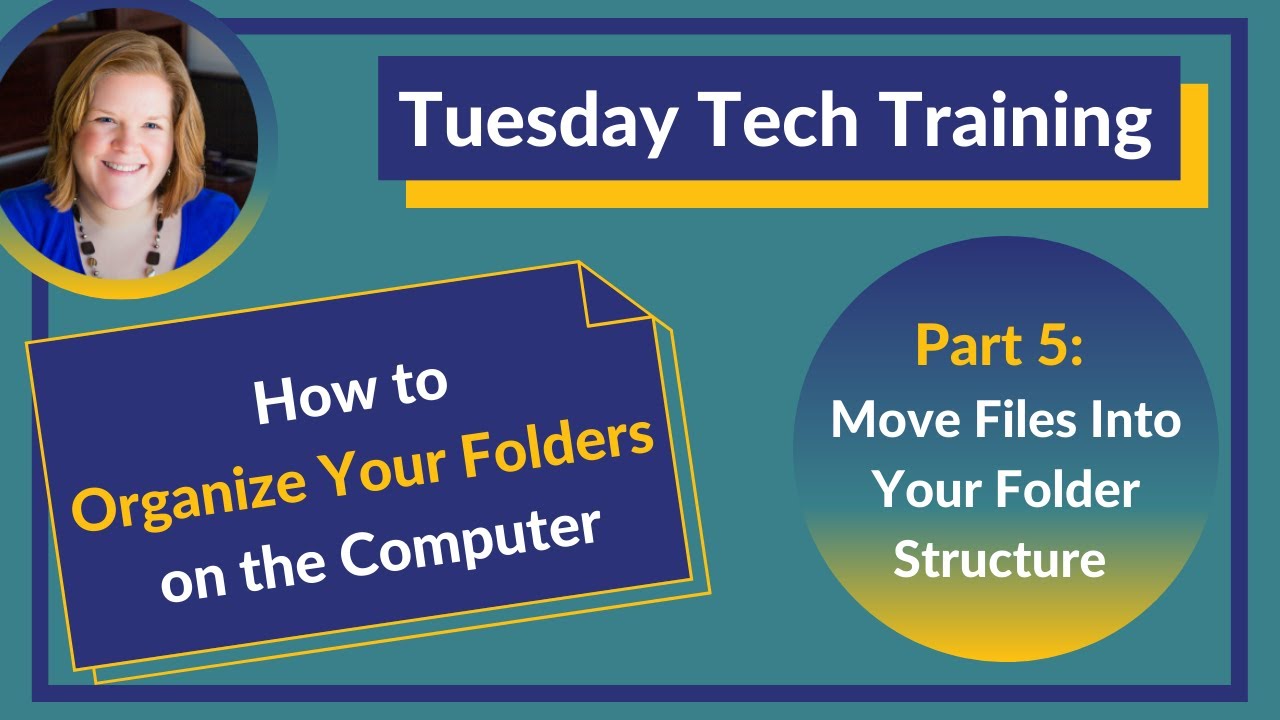 Tuesday Tech Training

How to Organize Your Folders on the Computer

Part 5:
Move Files Into Your Folder Structure